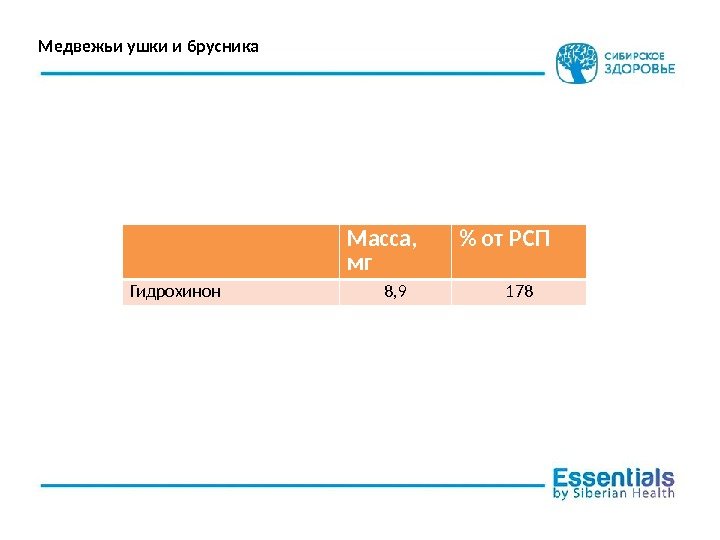 Медвежьи ушки и брусника

СИБИРСКОЕ ЗДОРОВЬЕ

| | Масса, мг | % от РСП |
|---|---|---|
| Гидрохинон | 8,9 | 178 |

Essentials by Siberian Health